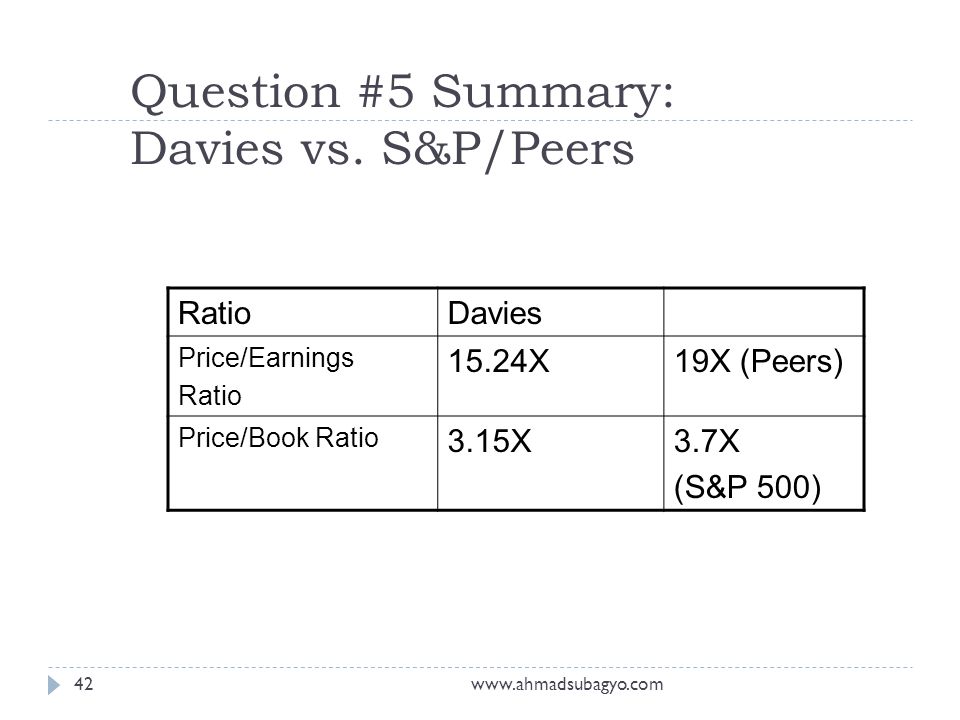 Question #5 Summary: Davies vs. S&P/Peers

| Ratio | Davies | |
|---|---|---|
| Price/Earnings Ratio | 15.24X | 19X (Peers) |
| Price/Book Ratio | 3.15X | 3.7X (S&P 500) |

42

www.ahmadsubagyo.com